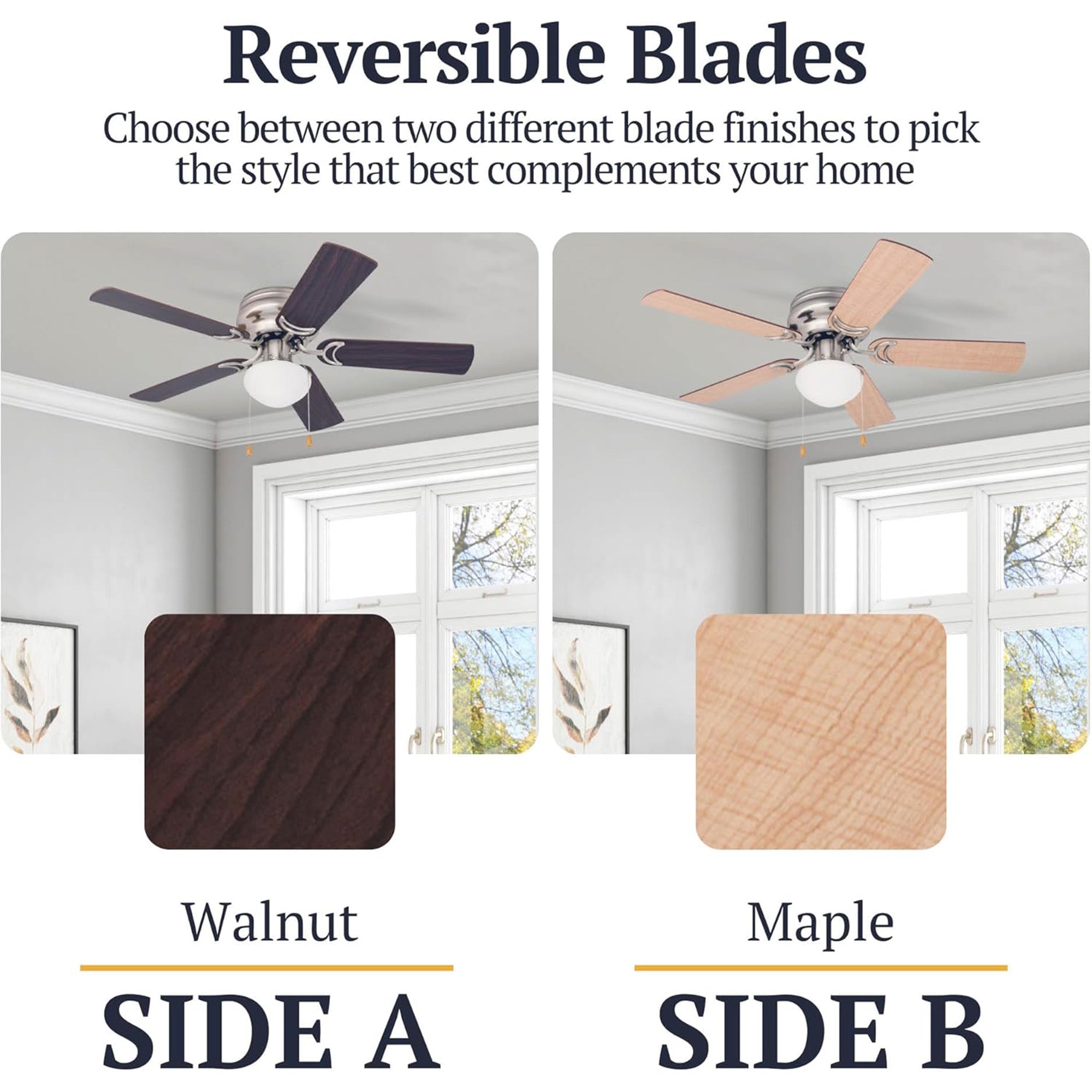 Reversible Blades

Choose between two different blade finishes to pick the style that best complements your home

Walnut

SIDE A

Maple

SIDE B